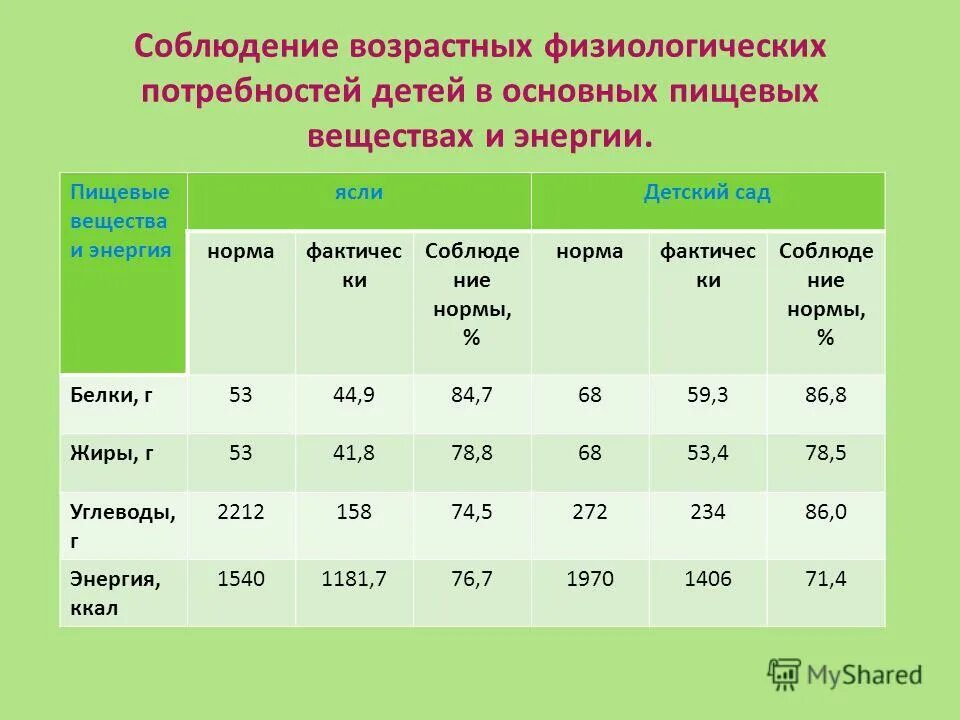 Соблюдение возрастных физиологических потребностей детей в основных пищевых веществах и энергии.

| Пищевые вещества и энергия | ясли | | | Детский сад | | |
|---|---|---|---|---|---|---|
| | норма | фактически | Соблюдение нормы, % | норма | фактически | Соблюдение нормы, % |
| Белки, г | 53 | 44,9 | 84,7 | 68 | 59,3 | 86,8 |
| Жиры, г | 53 | 41,8 | 78,8 | 68 | 53,4 | 78,5 |
| Углеводы, г | 2212 | 158 | 74,5 | 272 | 234 | 86,0 |
| Энергия, ккал | 1540 | 1181,7 | 76,7 | 1970 | 1406 | 71,4 |

MyShared